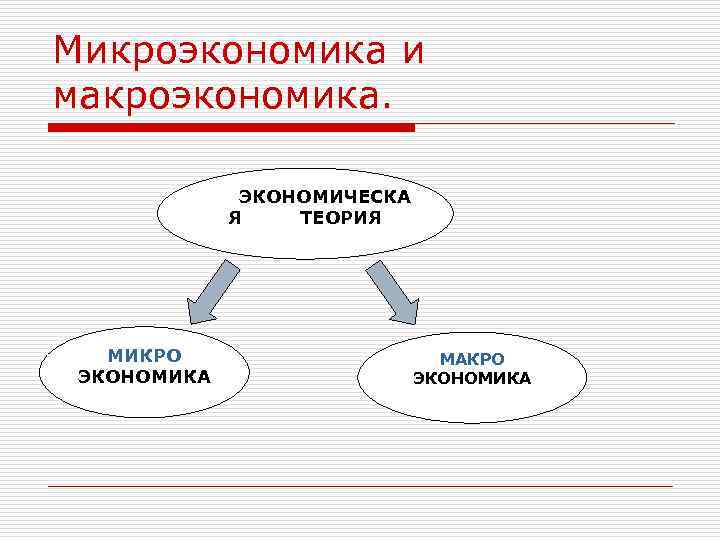 Микроэкономика и макроэкономика.

ЭКОНОМИЧЕСКА Я ТЕОРИЯ

МИКРО ЭКОНОМИКА

МАКРО ЭКОНОМИКА